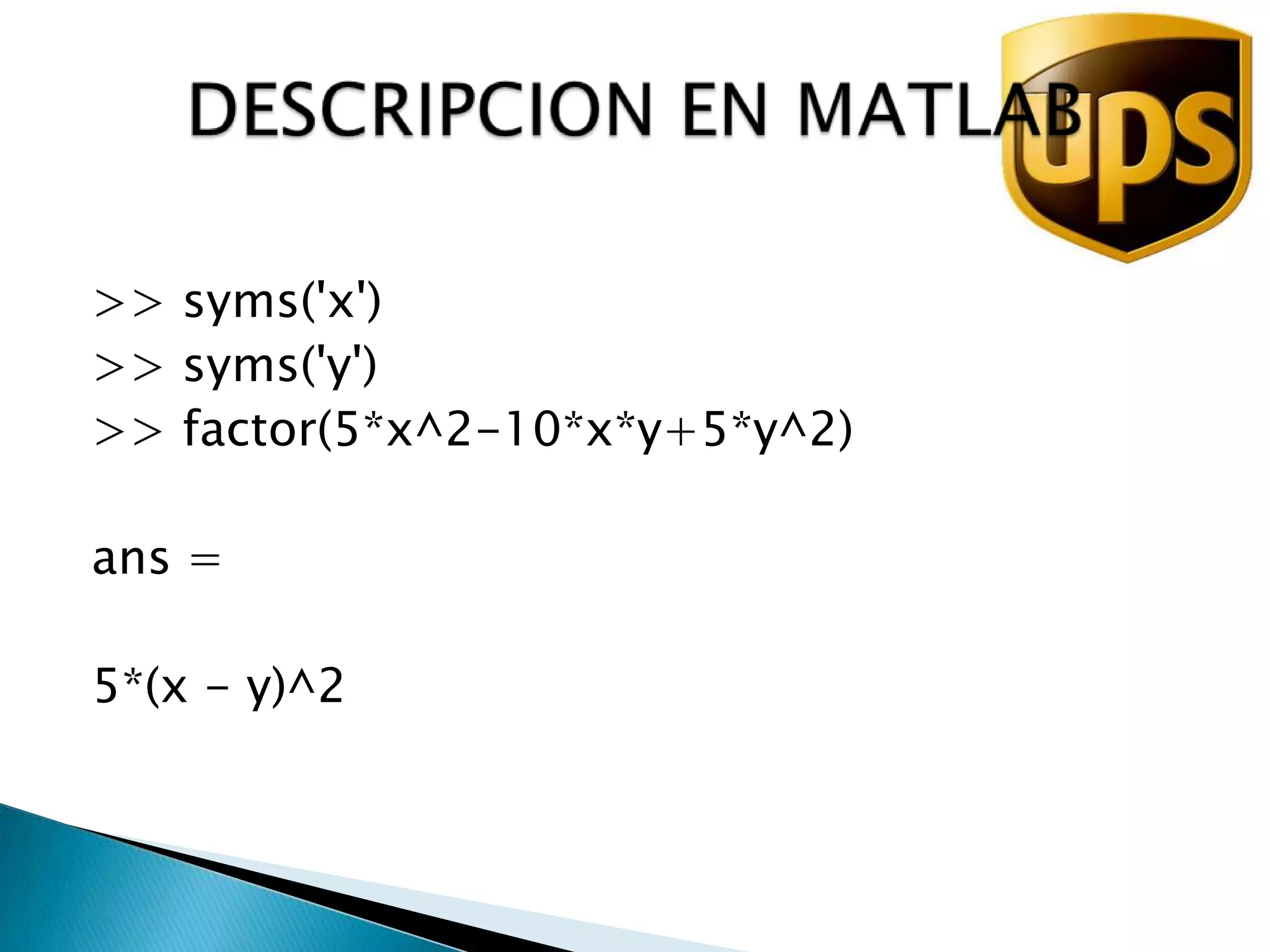 DESCRIPCION EN MATLAB

ups

>> syms('x')
>> syms('y')
>> factor(5*x^2-10*x*y+5*y^2)

ans =

5*(x - y)^2